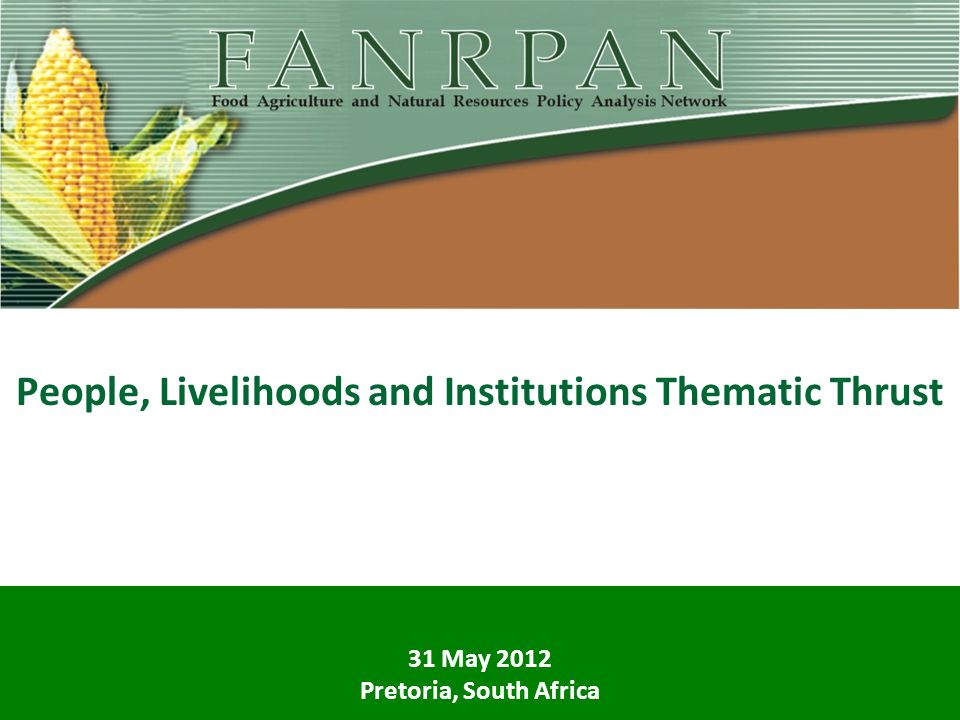 FANRPAN
Food Agriculture and Natural Resources Policy Analysis Network

People, Livelihoods and Institutions Thematic Thrust

31 May 2012
Pretoria, South Africa